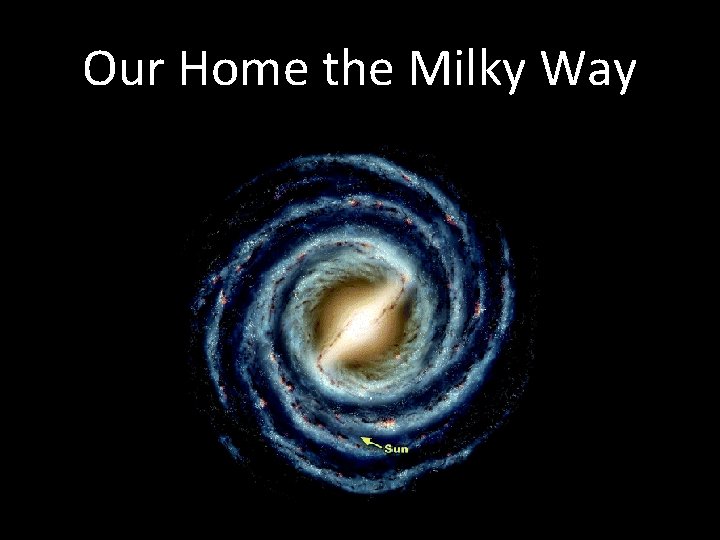 Our Home the Milky Way

Sun